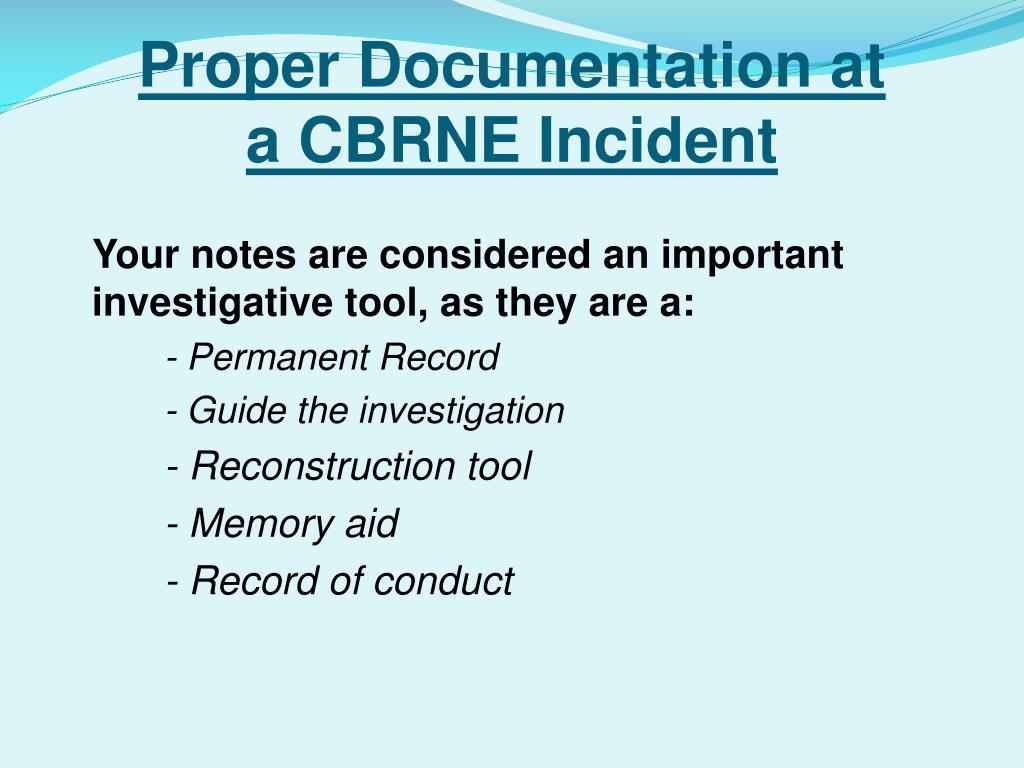 Proper Documentation at a CBRNE Incident

Your notes are considered an important investigative tool, as they are a:

- Permanent Record

- Guide the investigation

- Reconstruction tool

- Memory aid

- Record of conduct